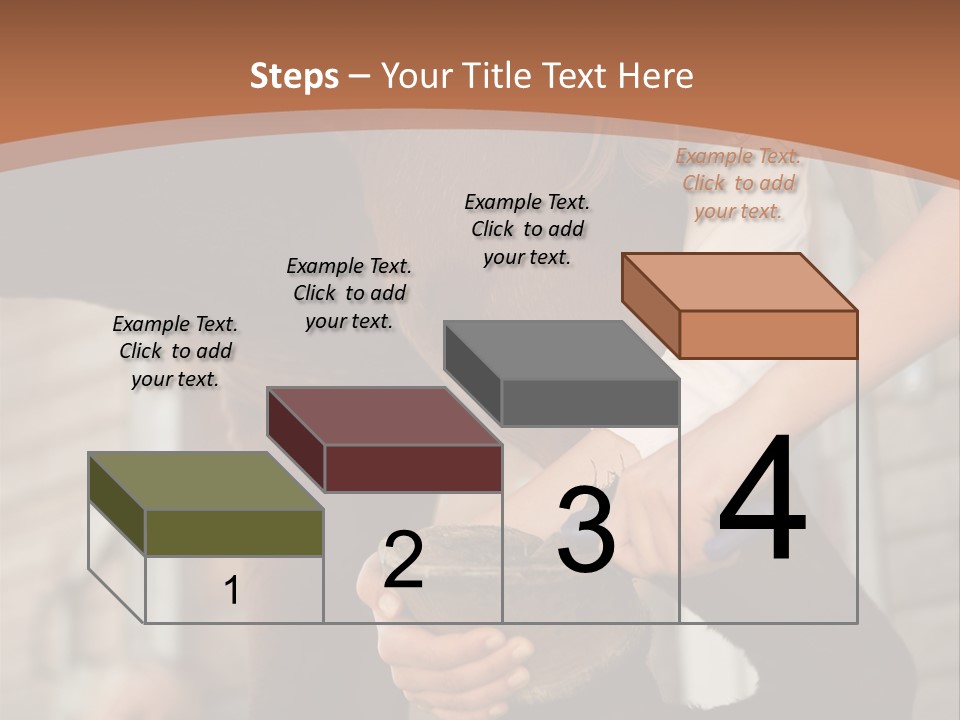 Steps – Your Title Text Here

Example Text. Click to add your text.

Example Text. Click to add your text.

Example Text. Click to add your text.

Example Text. Click to add your text.

1

2

3

4